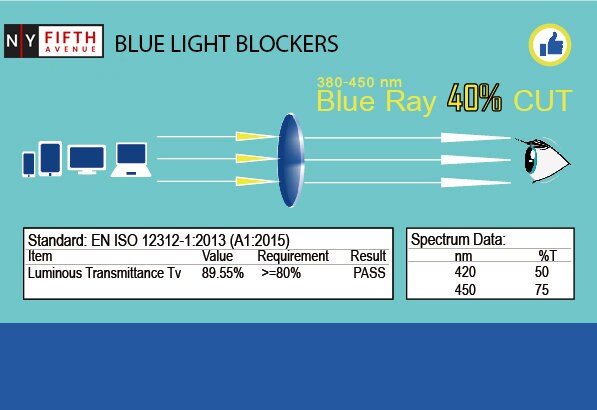 NY FIFTH AVENUE BLUE LIGHT BLOCKERS

380-450 nm
Blue Ray 40% CUT

Standard: EN ISO 12312-1:2013 (A1:2015)

| Item | Value | Requirement | Result |
|---|---|---|---|
| Luminous Transmittance Tv | 89.55% | >=80% | PASS |

Spectrum Data:

| nm | %T |
|---|---|
| 420 | 50 |
| 450 | 75 |